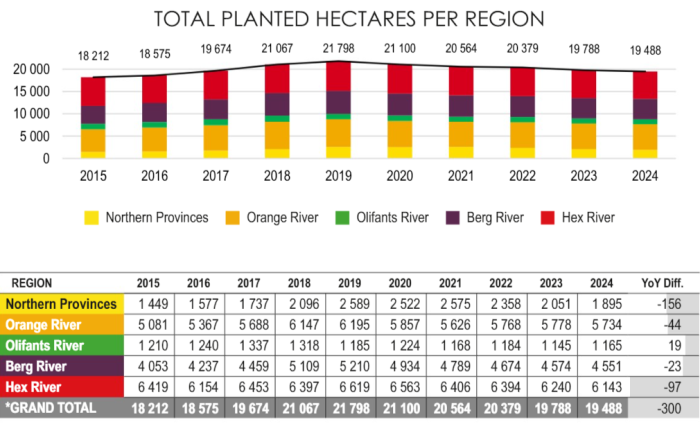 TOTAL PLANTED HECTARES PER REGION

18 212 18 575 19 674 21 067 21 798 21 100 20 564 20 379 19 788 19 488

20 000
15 000
10 000
5 000
0

2015 2016 2017 2018 2019 2020 2021 2022 2023 2024

Northern Provinces Orange River Olifants River Berg River Hex River

| REGION | 2015 | 2016 | 2017 | 2018 | 2019 | 2020 | 2021 | 2022 | 2023 | 2024 | YoY Diff. |
|---|---|---|---|---|---|---|---|---|---|---|---|
| Northern Provinces | 1 449 | 1 577 | 1 737 | 2 096 | 2 589 | 2 522 | 2 575 | 2 358 | 2 051 | 1 895 | -156 |
| Orange River | 5 081 | 5 367 | 5 688 | 6 147 | 6 195 | 5 857 | 5 626 | 5 768 | 5 778 | 5 734 | -44 |
| Olifants River | 1 210 | 1 240 | 1 337 | 1 318 | 1 185 | 1 224 | 1 168 | 1 184 | 1 145 | 1 165 | 19 |
| Berg River | 4 053 | 4 237 | 4 459 | 5 109 | 5 210 | 4 934 | 4 789 | 4 674 | 4 574 | 4 551 | -23 |
| Hex River | 6 419 | 6 154 | 6 453 | 6 397 | 6 619 | 6 563 | 6 406 | 6 394 | 6 240 | 6 143 | -97 |
| *GRAND TOTAL | 18 212 | 18 575 | 19 674 | 21 067 | 21 798 | 21 100 | 20 564 | 20 379 | 19 788 | 19 488 | -300 |